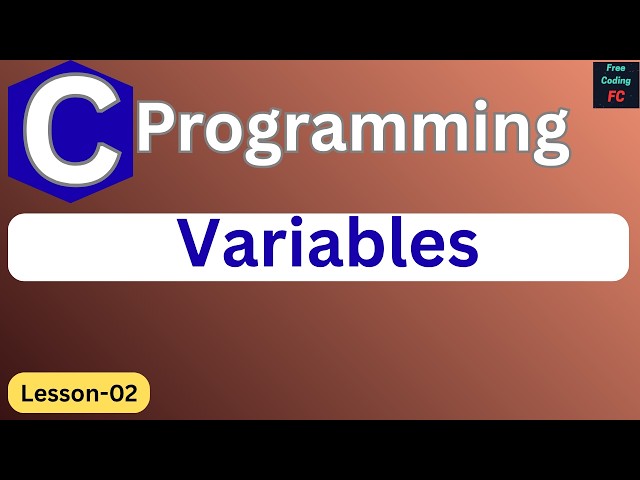 C Programming

Free Coding FC

Variables

Lesson-02